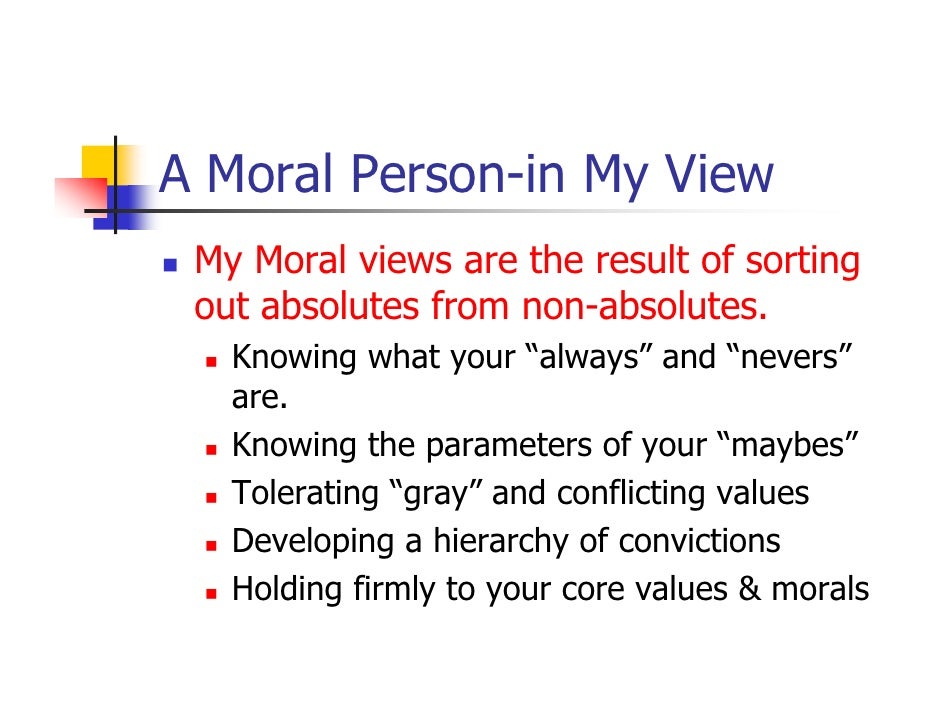 A Moral Person-in My View

- My Moral views are the result of sorting out absolutes from non-absolutes.
  - Knowing what your “always” and “nevers” are.
  - Knowing the parameters of your “maybes”
  - Tolerating “gray” and conflicting values
  - Developing a hierarchy of convictions
  - Holding firmly to your core values & morals